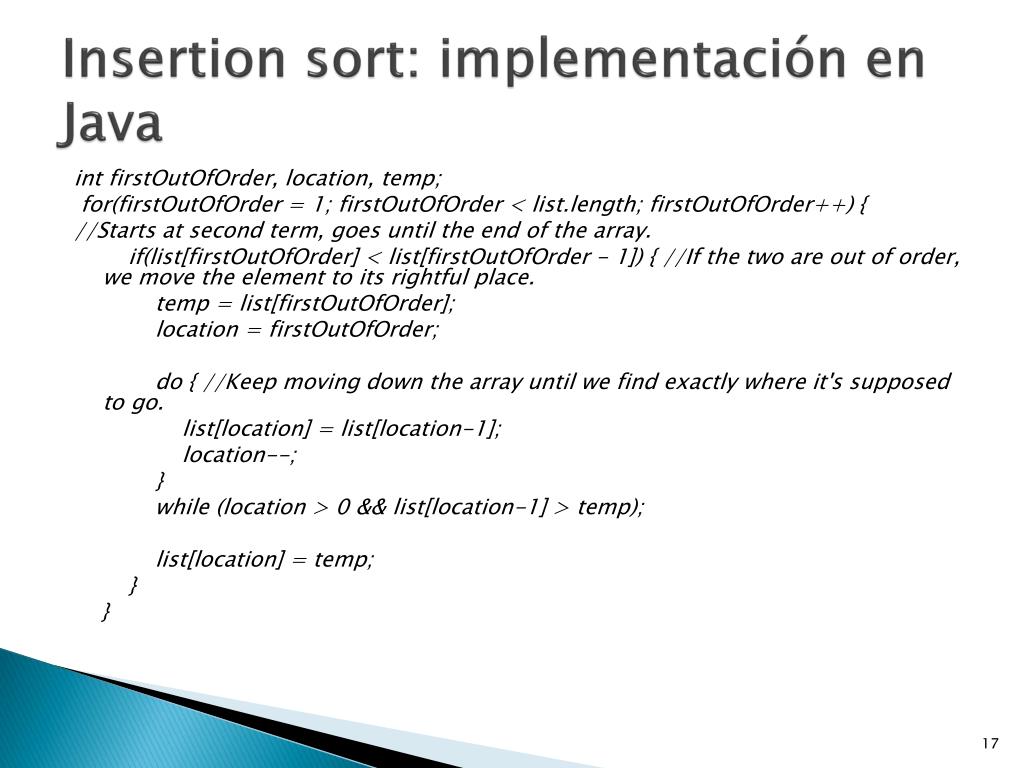 Insertion sort: implementación en Java

int firstOutOfOrder, location, temp;
for(firstOutOfOrder = 1; firstOutOfOrder < list.length; firstOutOfOrder++) {
//Starts at second term, goes until the end of the array.
if(list[firstOutOfOrder] < list[firstOutOfOrder - 1]) { //If the two are out of order, we move the element to its rightful place.
temp = list[firstOutOfOrder];
location = firstOutOfOrder;

do { //Keep moving down the array until we find exactly where it's supposed to go.
list[location] = list[location-1];
location--;
}
while (location > 0 && list[location-1] > temp);

list[location] = temp;
}
}

17